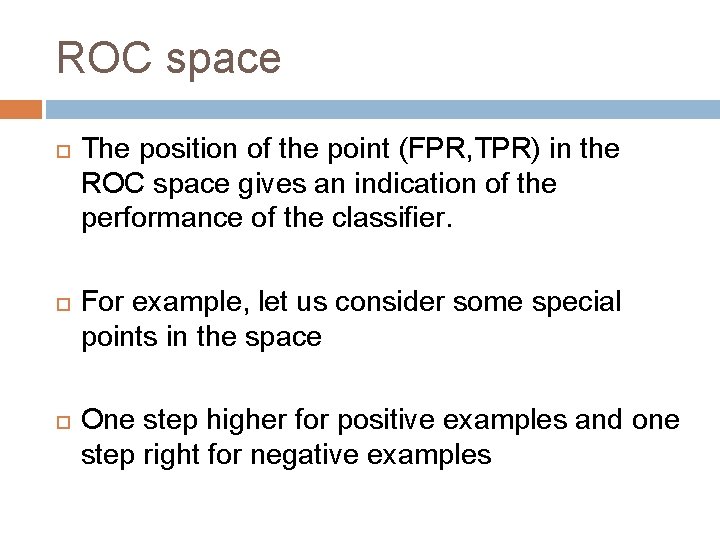 ROC space

The position of the point (FPR,TPR) in the ROC space gives an indication of the performance of the classifier.

For example, let us consider some special points in the space

One step higher for positive examples and one step right for negative examples